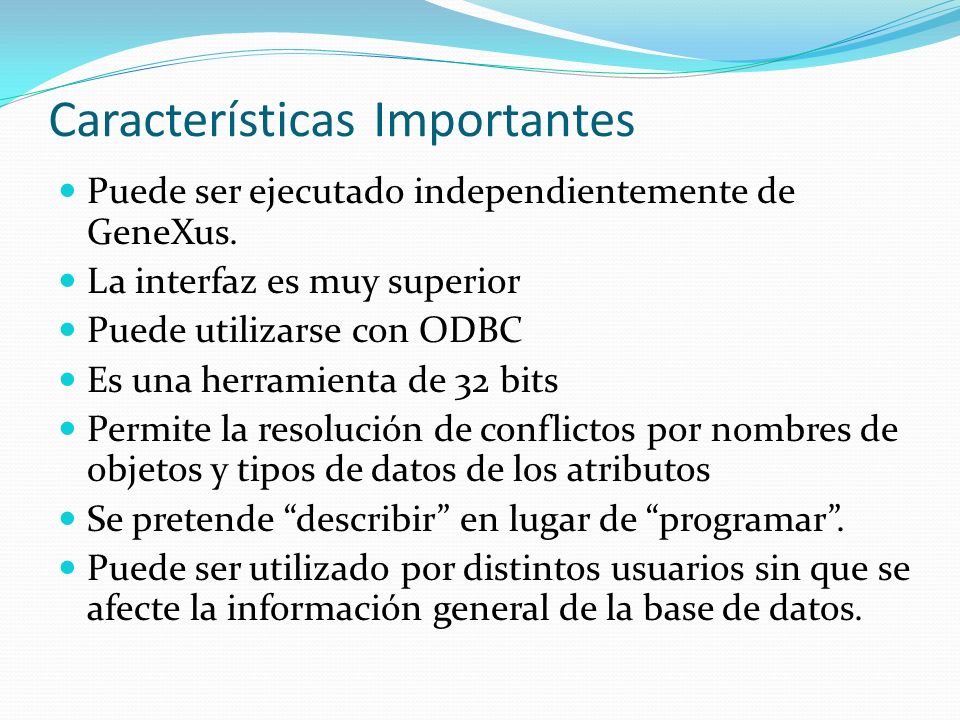 Características Importantes

- Puede ser ejecutado independientemente de GeneXus.
- La interfaz es muy superior
- Puede utilizarse con ODBC
- Es una herramienta de 32 bits
- Permite la resolución de conflictos por nombres de objetos y tipos de datos de los atributos
- Se pretende “describir” en lugar de “programar”.
- Puede ser utilizado por distintos usuarios sin que se afecte la información general de la base de datos.